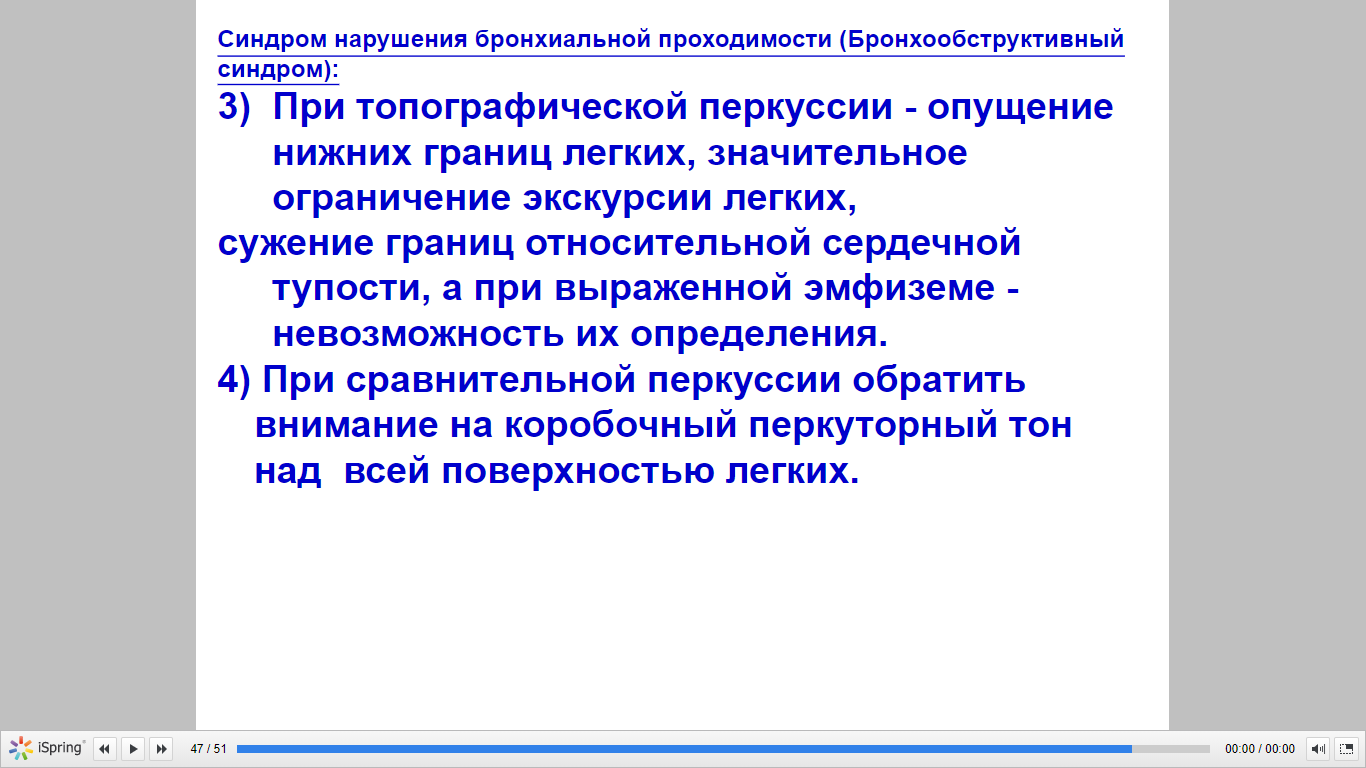 Синдром нарушения бронхиальной проходимости (Бронхообструктивный синдром):

3) При топографической перкуссии - опущение нижних границ легких, значительное ограничение экскурсии легких,
сужение границ относительной сердечной тупости, а при выраженной эмфиземе - невозможность их определения.

4) При сравнительной перкуссии обратить внимание на коробочный перкуторный тон над всей поверхностью легких.

iSpring 47 / 51 00:00 / 00:00